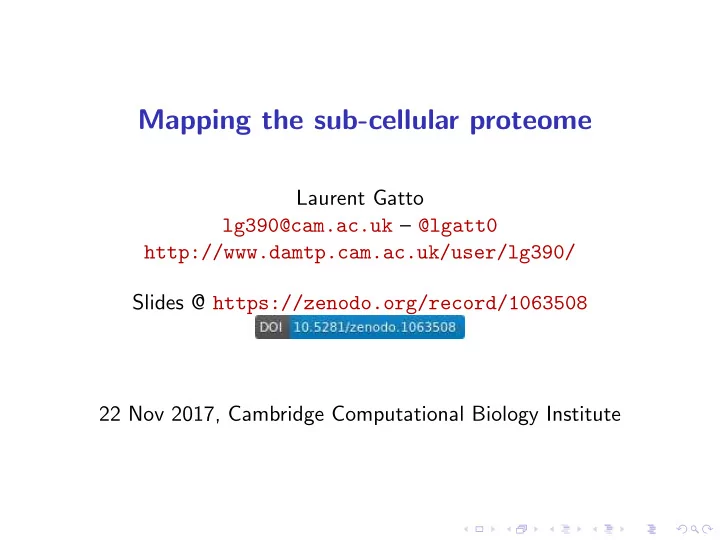 Mapping the sub-cellular proteome

Laurent Gatto
lg390@cam.ac.uk – @lgatt0
http://www.damtp.cam.ac.uk/user/lg390/

Slides @ https://zenodo.org/record/1063508
DOI 10.5281/zenodo.1063508

22 Nov 2017, Cambridge Computational Biology Institute